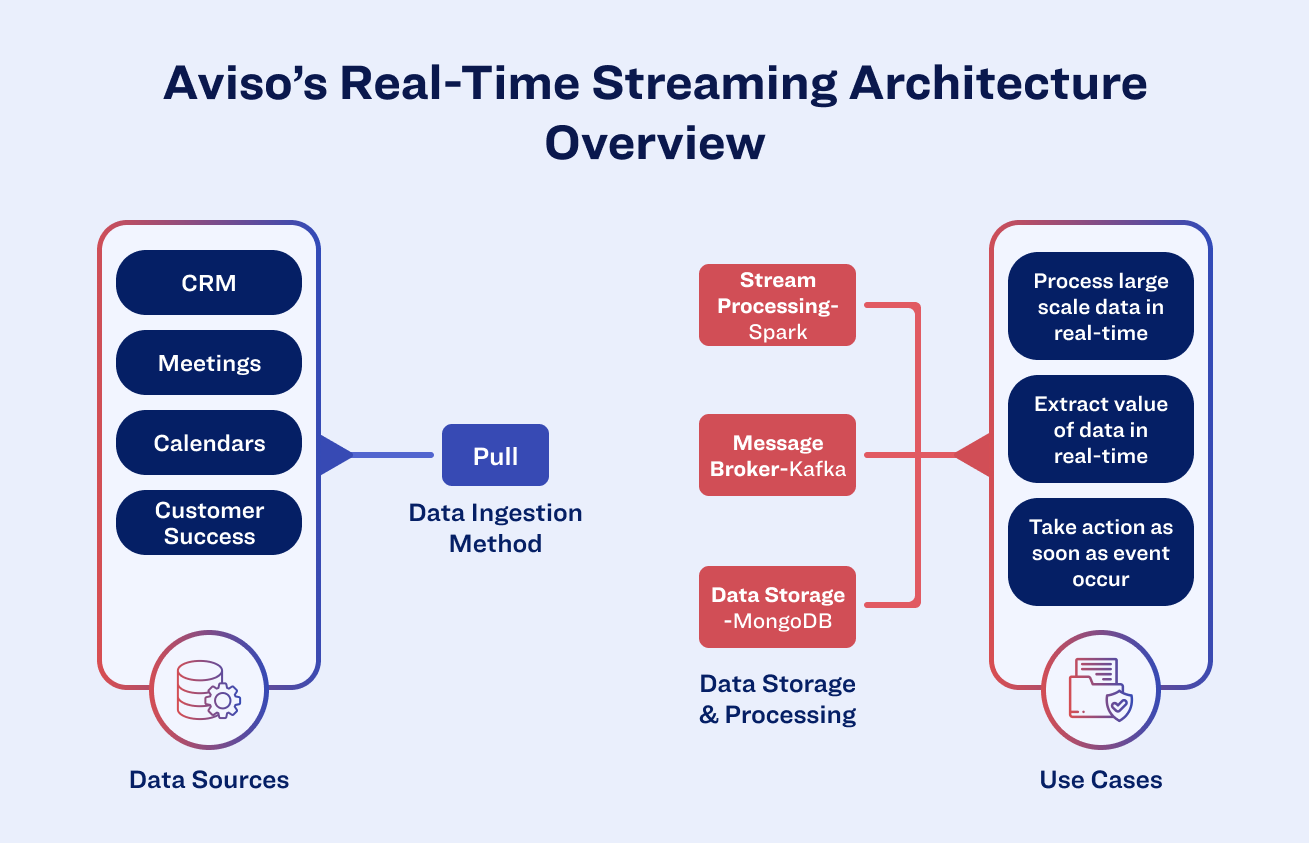 Aviso's Real-Time Streaming Architecture Overview

CRM

Meetings

Calendars

Customer Success

Data Sources

Pull

Data Ingestion Method

Stream Processing-Spark

Message Broker-Kafka

Data Storage -MongoDB

Data Storage & Processing

Process large scale data in real-time

Extract value of data in real-time

Take action as soon as event occur

Use Cases